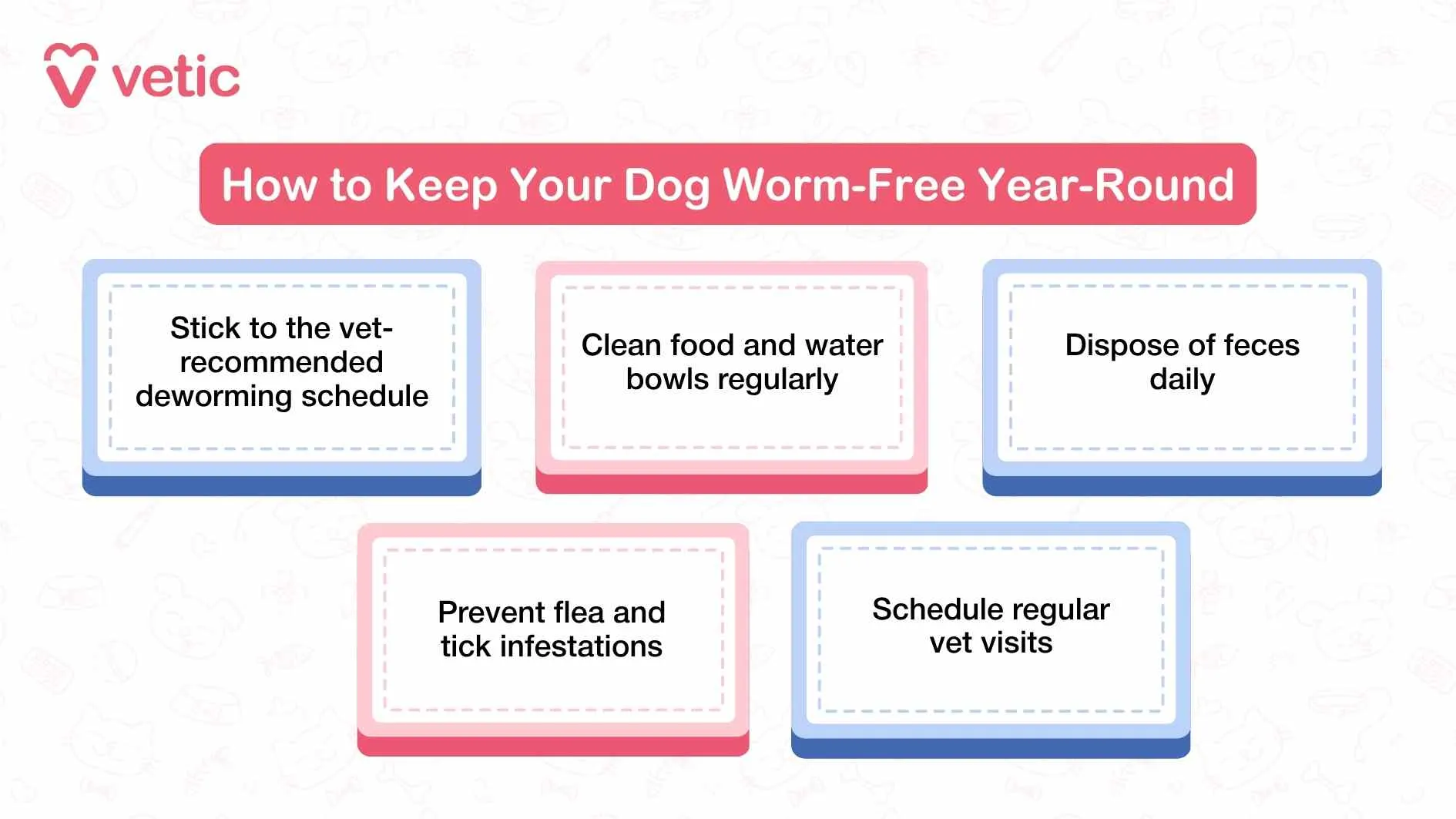 vetic

How to Keep Your Dog Worm-Free Year-Round

Stick to the vet-recommended deworming schedule

Clean food and water bowls regularly

Dispose of feces daily

Prevent flea and tick infestations

Schedule regular vet visits